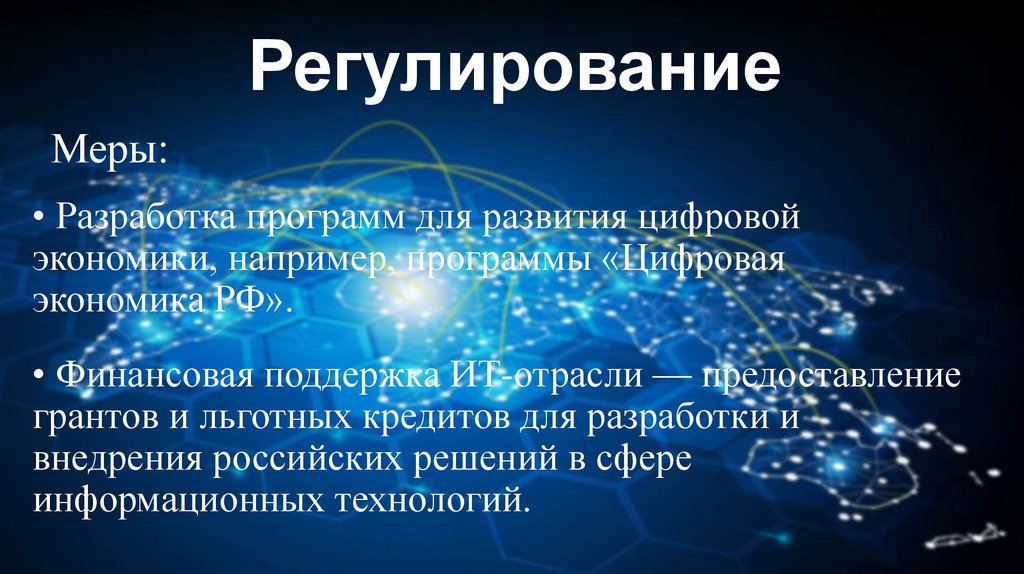 Регулирование

Меры:

• Разработка программ для развития цифровой экономики, например, программы «Цифровая экономика РФ».

• Финансовая поддержка ИТ-отрасли — предоставление грантов и льготных кредитов для разработки и внедрения российских решений в сфере информационных технологий.